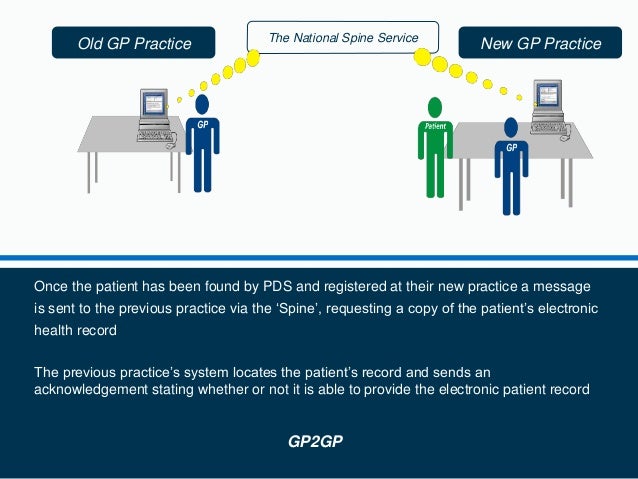 Old GP Practice

The National Spine Service

New GP Practice

GP

Patient

GP

Once the patient has been found by PDS and registered at their new practice a message is sent to the previous practice via the ‘Spine’, requesting a copy of the patient’s electronic health record

The previous practice’s system locates the patient’s record and sends an acknowledgement stating whether or not it is able to provide the electronic patient record

GP2GP